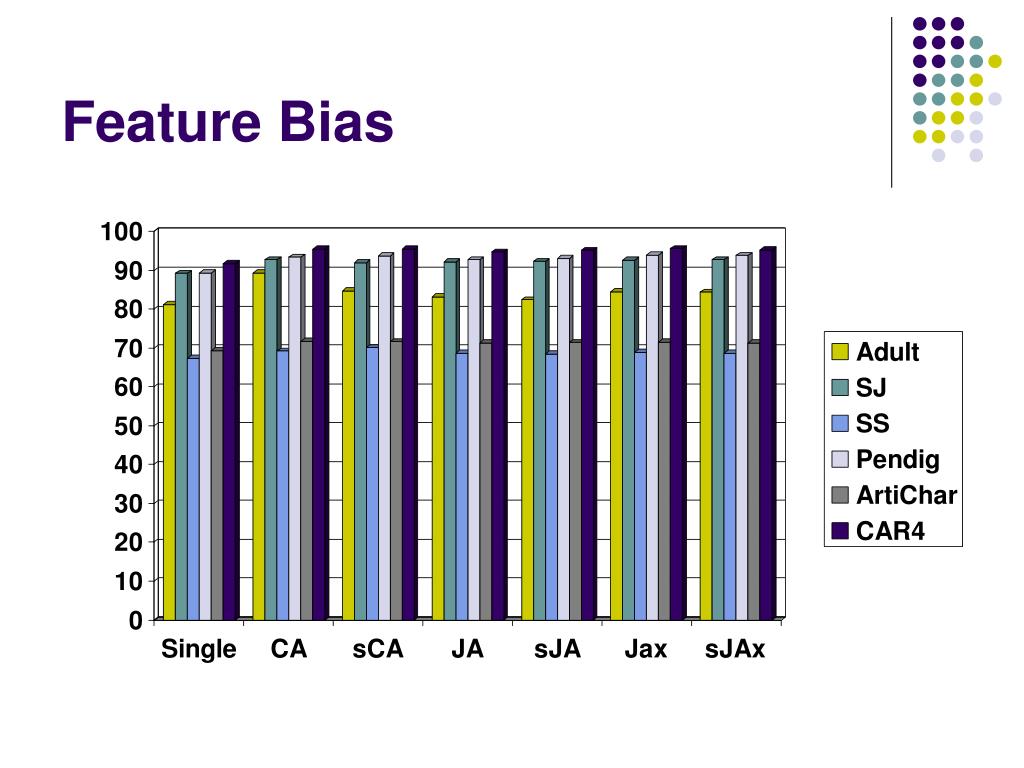 Feature Bias

100
90
80
70
60
50
40
30
20
10
0

Single CA sCA JA sJA Jax sJAx

Adult
SJ
SS
Pendig
ArtiChar
CAR4